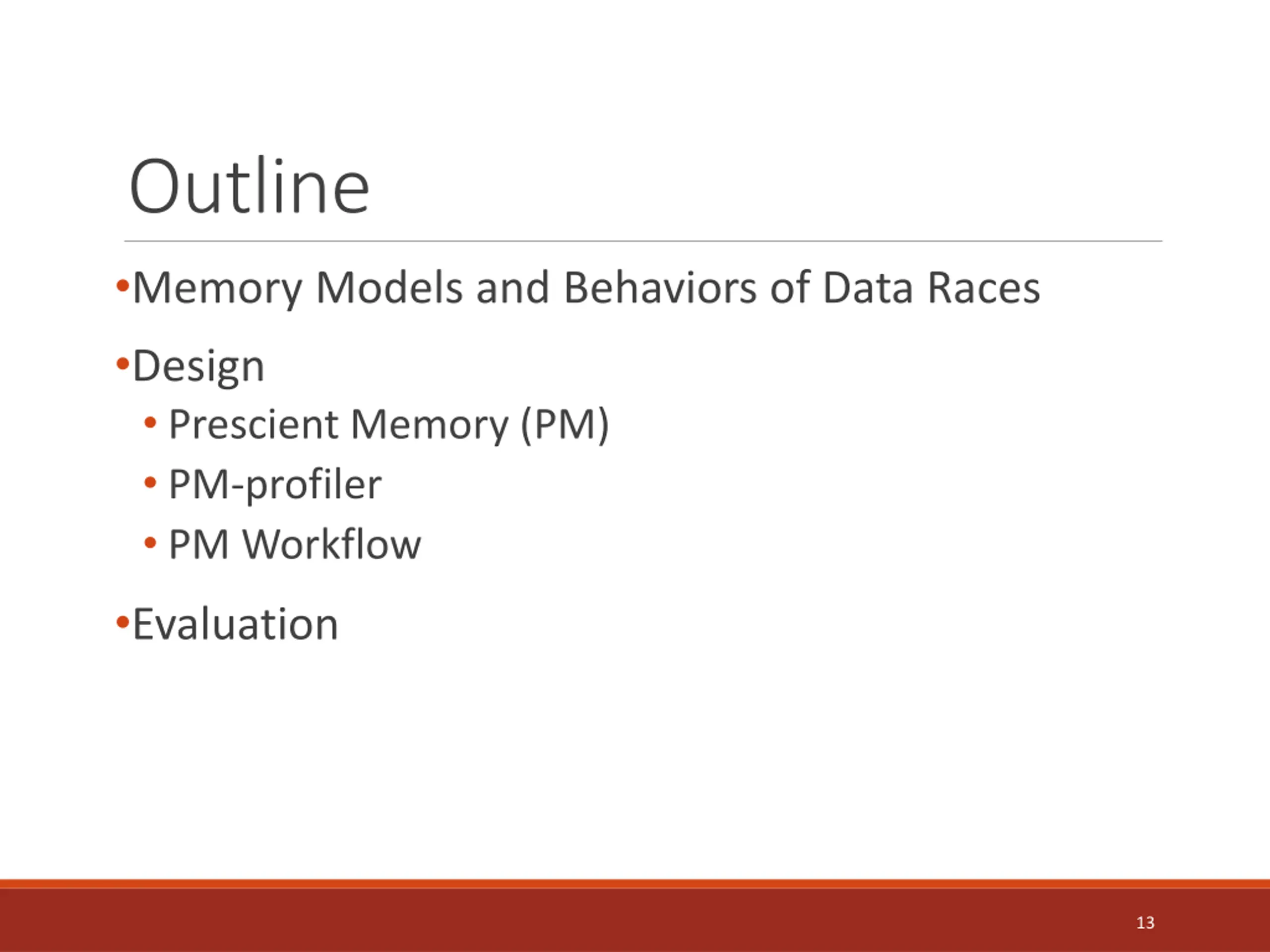 Outline

•Memory Models and Behaviors of Data Races

•Design
• Prescient Memory (PM)
• PM-profiler
• PM Workflow

•Evaluation

13